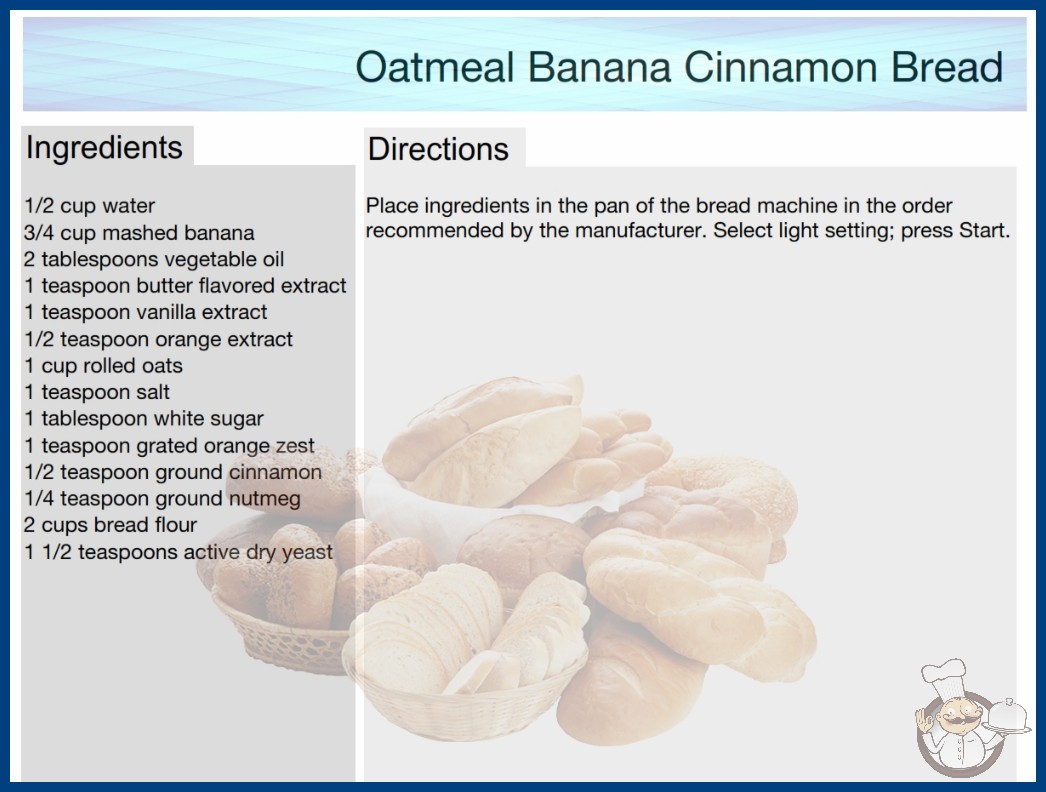 Oatmeal Banana Cinnamon Bread

Ingredients

1/2 cup water
3/4 cup mashed banana
2 tablespoons vegetable oil
1 teaspoon butter flavored extract
1 teaspoon vanilla extract
1/2 teaspoon orange extract
1 cup rolled oats
1 teaspoon salt
1 tablespoon white sugar
1 teaspoon grated orange zest
1/2 teaspoon ground cinnamon
1/4 teaspoon ground nutmeg
2 cups bread flour
1 1/2 teaspoons active dry yeast

Directions

Place ingredients in the pan of the bread machine in the order recommended by the manufacturer. Select light setting; press Start.